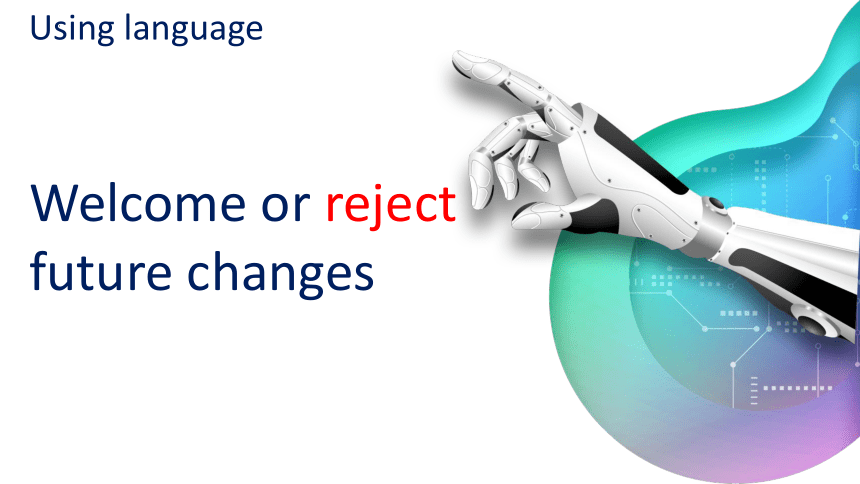 Using language

Welcome or reject future changes